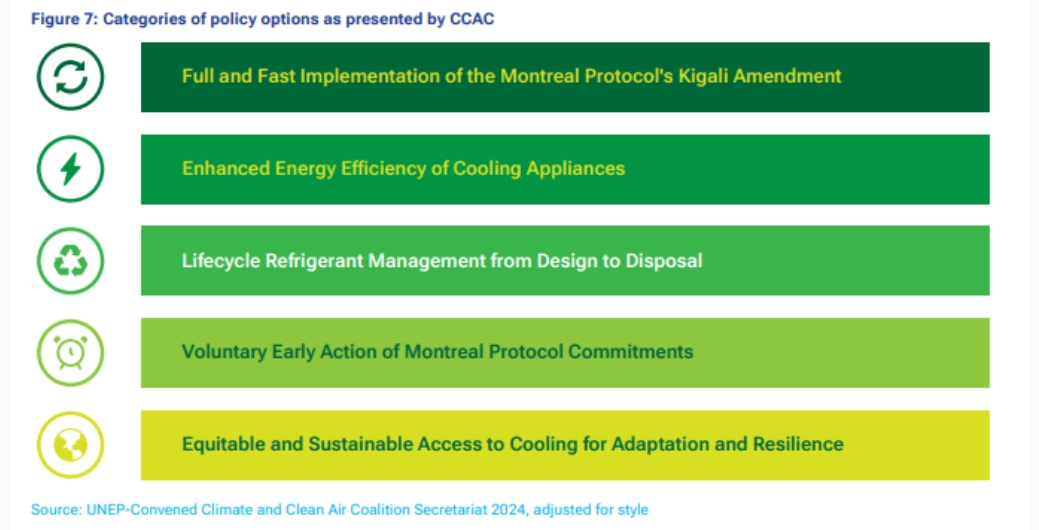 Figure 7: Categories of policy options as presented by CCAC

Full and Fast Implementation of the Montreal Protocol's Kigali Amendment

Enhanced Energy Efficiency of Cooling Appliances

Lifecycle Refrigerant Management from Design to Disposal

Voluntary Early Action of Montreal Protocol Commitments

Equitable and Sustainable Access to Cooling for Adaptation and Resilience

Source: UNEP-Convened Climate and Clean Air Coalition Secretariat 2024, adjusted for style